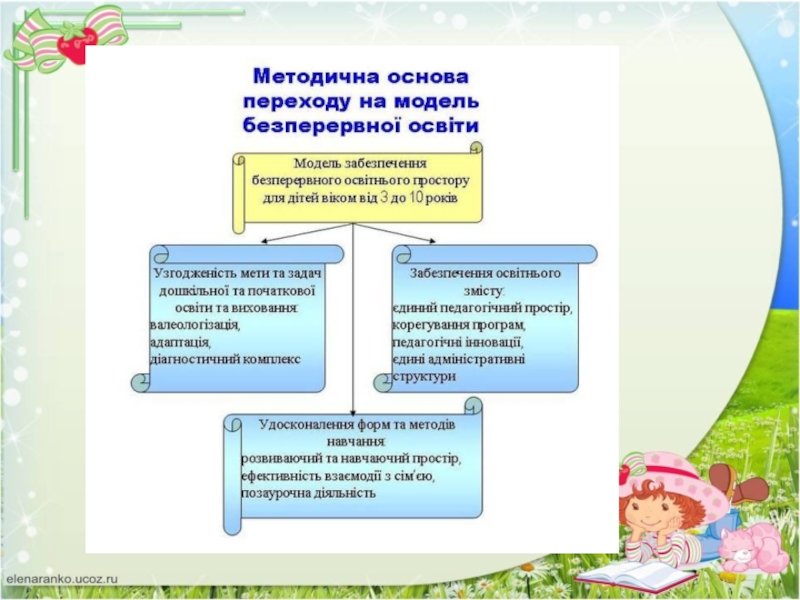 Методична основа переходу на модель безперервної освіти

Модель забезпечення безперервного освітнього простору для дітей віком від 3 до 10 років

Узгодженість мети та задач дошкільної та початкової освіти та виховання:
валеологізація,
адаптація,
діагностичний комплекс

Забезпечення освітнього змісту:
єдиний педагогічний простір,
корегування програм,
педагогічні інновації,
єдині адміністративні структури

Удосконалення форм та методів навчання:
розвиваючий та навчаючий простір,
ефективність взаємодії з сім'єю,
позаурочна діяльність

elenaranko.ucoz.ru